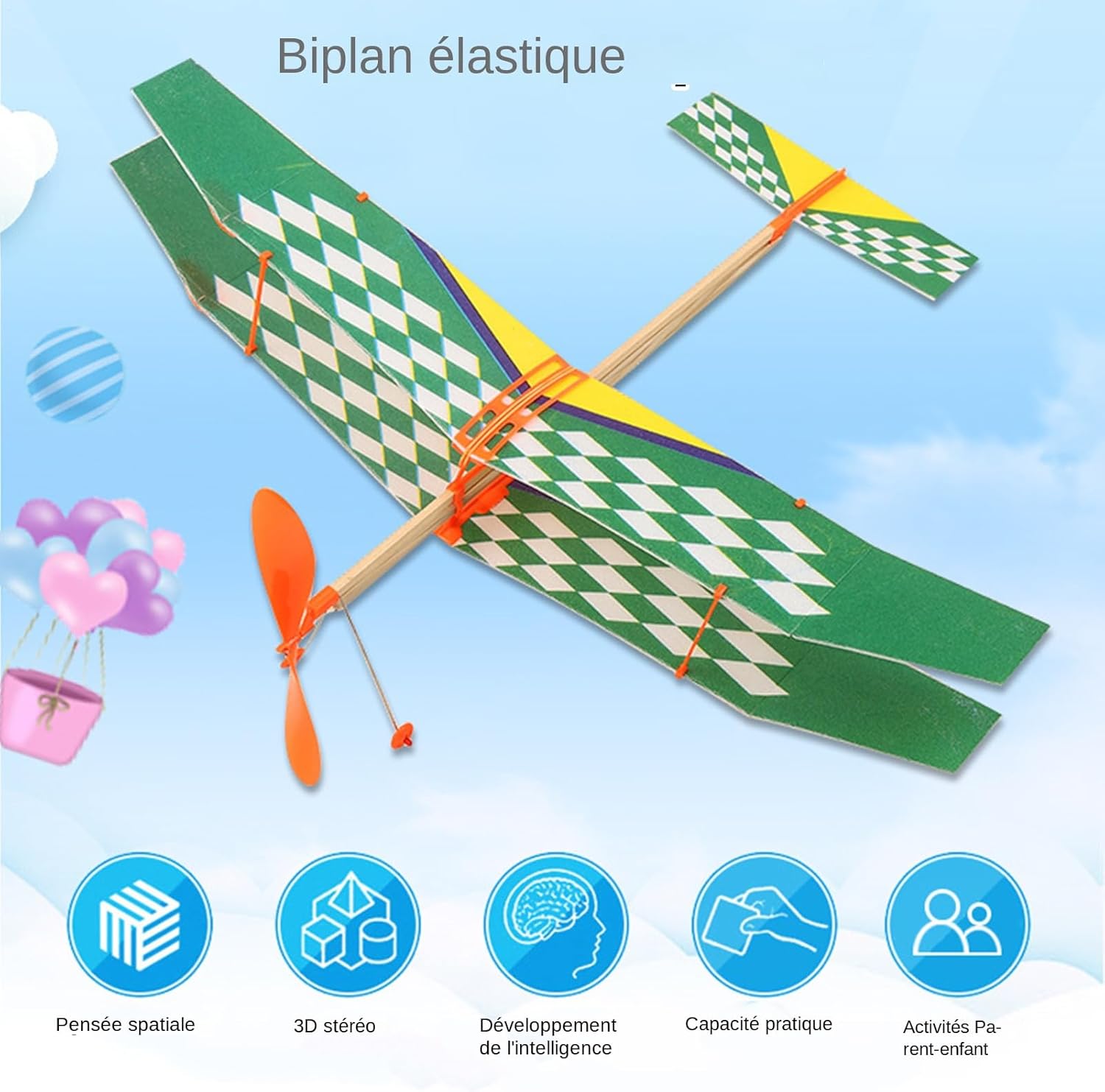 Biplan élastique

Pensée spatiale

3D stéréo

Développement de l'intelligence

Capacité pratique

Activités Parent-enfant